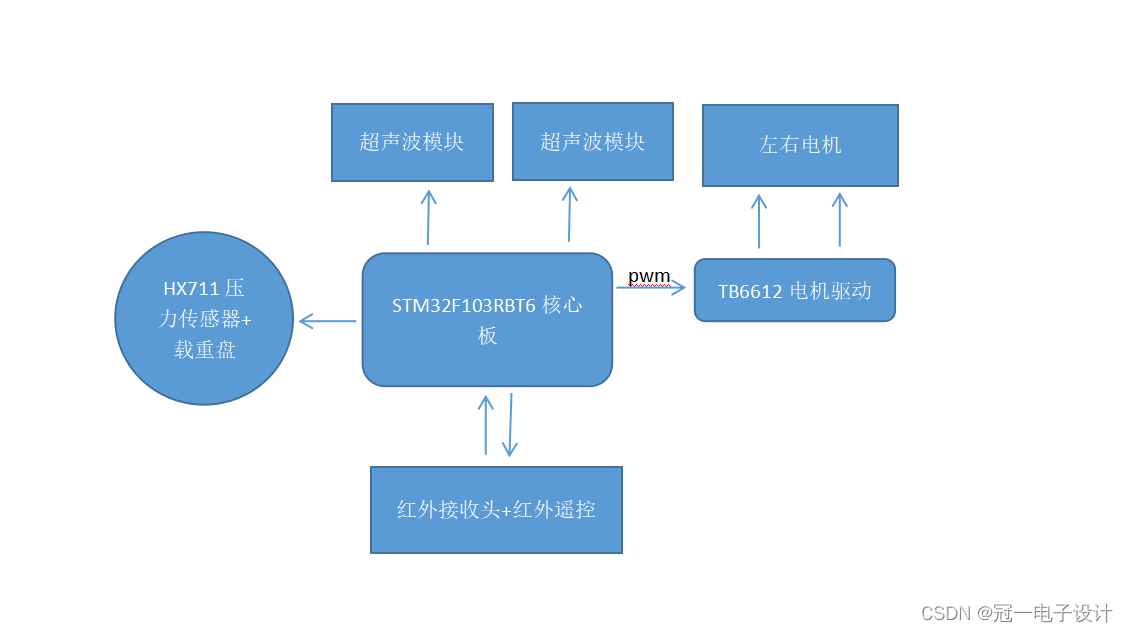 超声波模块

超声波模块

左右电机

HX711 压力传感器+载重盘

STM32F103RBT6 核心板

pwm

TB6612 电机驱动

红外接收头+红外遥控

CSDN @冠一电子设计